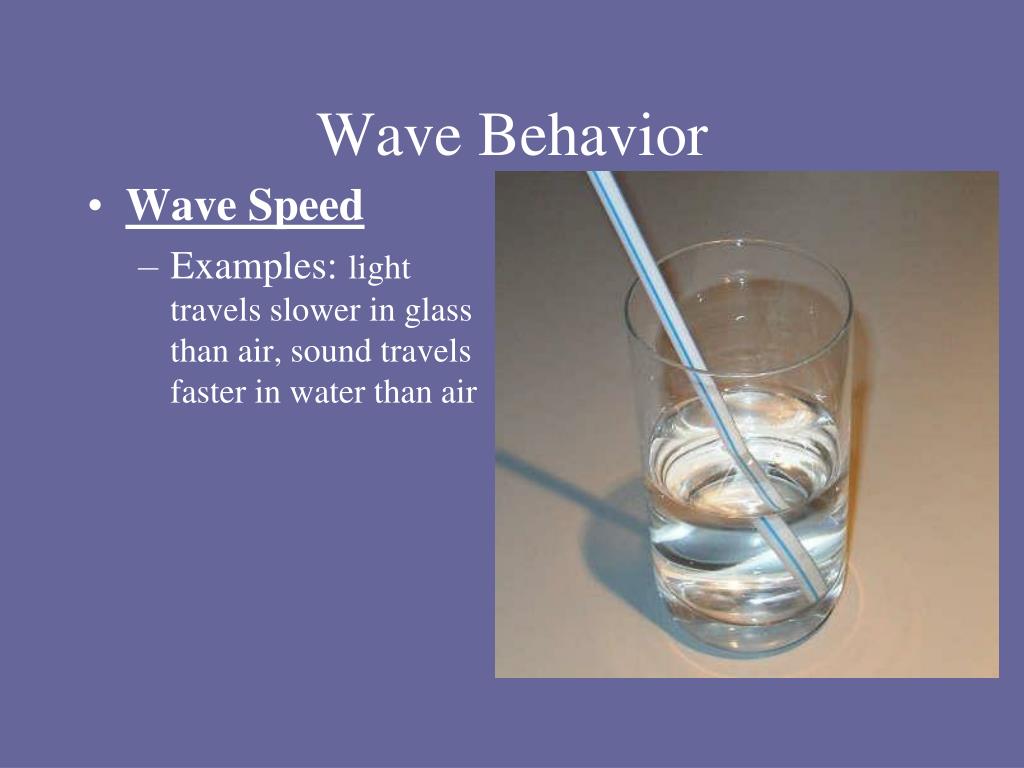 Wave Behavior

• Wave Speed
– Examples: light travels slower in glass than air, sound travels faster in water than air